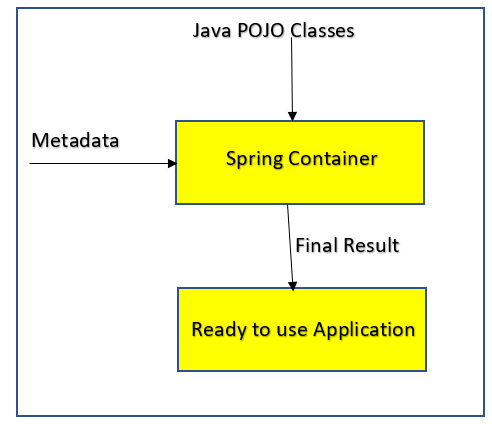 Java POJO Classes

Metadata

Spring Container

Final Result

Ready to use Application